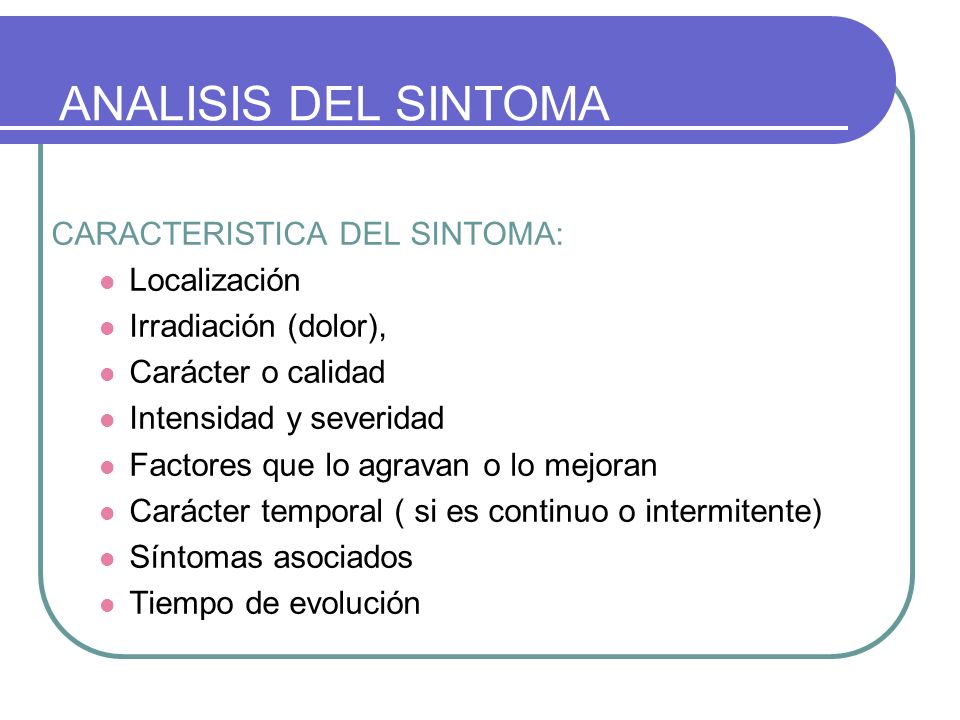 ANALISIS DEL SINTOMA

CARACTERISTICA DEL SINTOMA:

- Localización
- Irradiación (dolor),
- Carácter o calidad
- Intensidad y severidad
- Factores que lo agravan o lo mejoran
- Carácter temporal ( si es continuo o intermitente)
- Síntomas asociados
- Tiempo de evolución